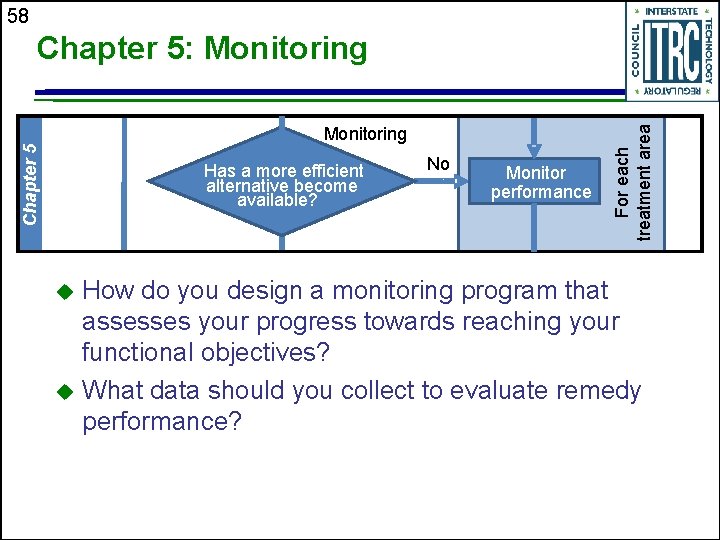 58

Chapter 5: Monitoring

INTERSTATE TECHNOLOGY REGULATORY COUNCIL
ITRC

Chapter 5

Monitoring

Has a more efficient alternative become available?

No

Monitor performance

For each treatment area

How do you design a monitoring program that assesses your progress towards reaching your functional objectives?

What data should you collect to evaluate remedy performance?